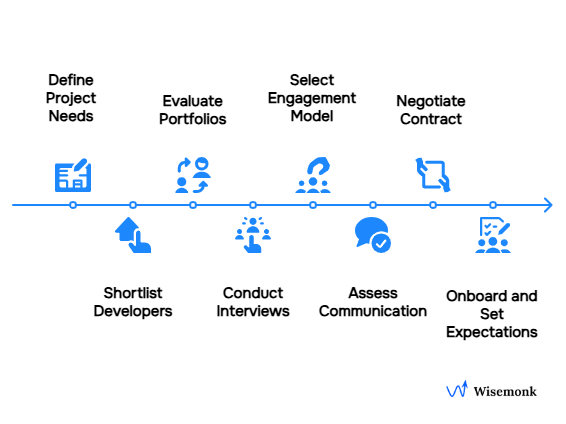 Define Project Needs

Shortlist Developers

Evaluate Portfolios

Conduct Interviews

Select Engagement Model

Assess Communication

Negotiate Contract

Onboard and Set Expectations

Wisemonk